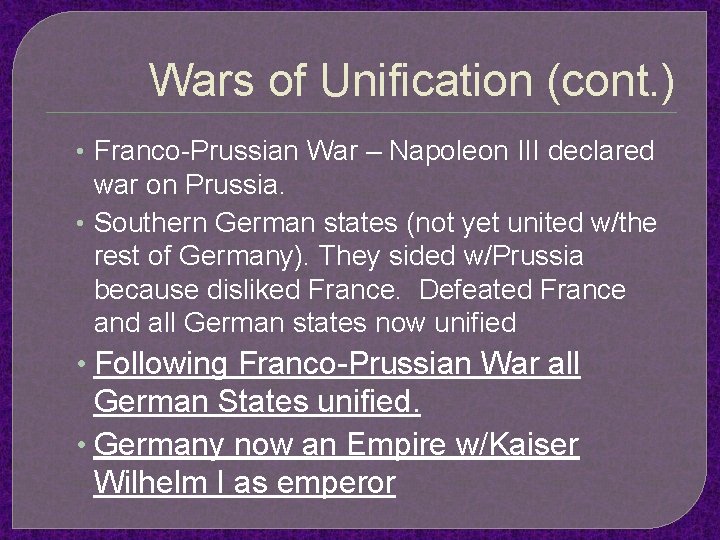 Wars of Unification (cont.)

• Franco-Prussian War – Napoleon III declared war on Prussia.
• Southern German states (not yet united w/the rest of Germany). They sided w/Prussia because disliked France.  Defeated France and all German states now unified
• Following Franco-Prussian War all German States unified.
• Germany now an Empire w/Kaiser Wilhelm I as emperor